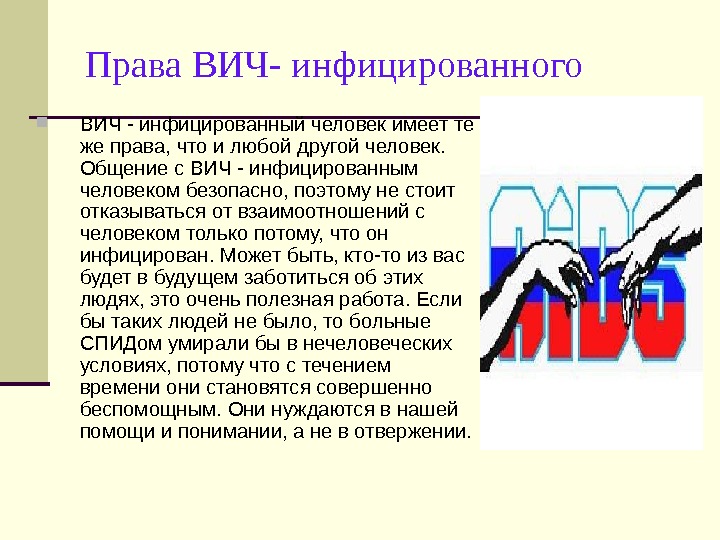 Права ВИЧ- инфицированного

ВИЧ - инфицированный человек имеет те же права, что и любой другой человек. Общение с ВИЧ - инфицированным человеком безопасно, поэтому не стоит отказываться от взаимоотношений с человеком только потому, что он инфицирован. Может быть, кто-то из вас будет в будущем заботиться об этих людях, это очень полезная работа. Если бы таких людей не было, то больные СПИДом умирали бы в нечеловеческих условиях, потому что с течением времени они становятся совершенно беспомощным. Они нуждаются в нашей помощи и понимании, а не в отвержении.

AIDS